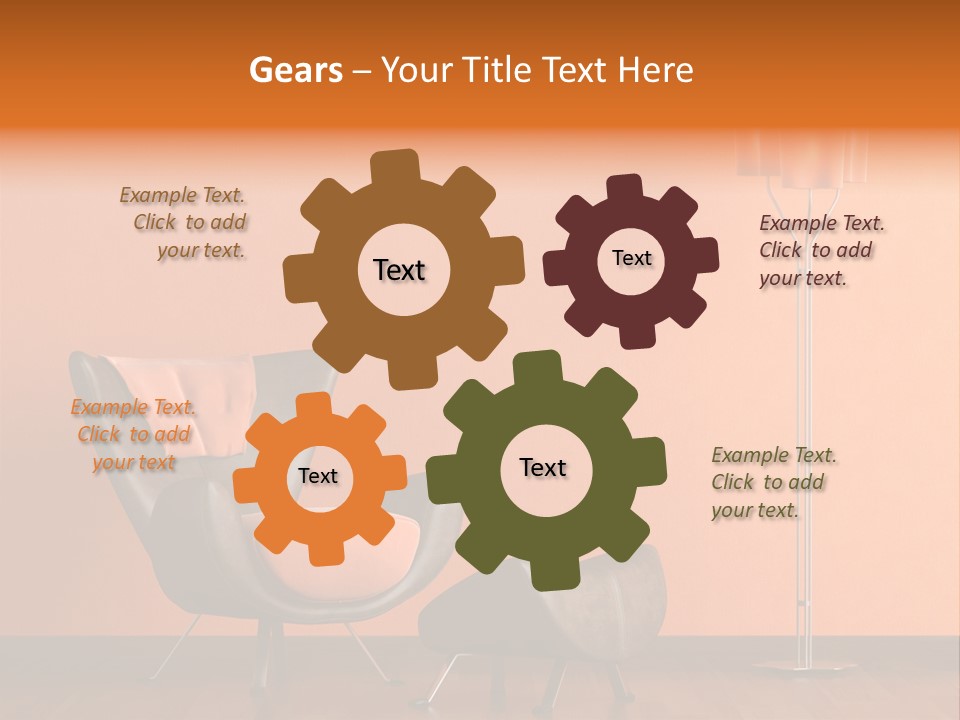 Gears – Your Title Text Here

Example Text. Click to add your text.

Text

Text

Example Text. Click to add your text.

Example Text. Click to add your text

Text

Text

Example Text. Click to add your text.